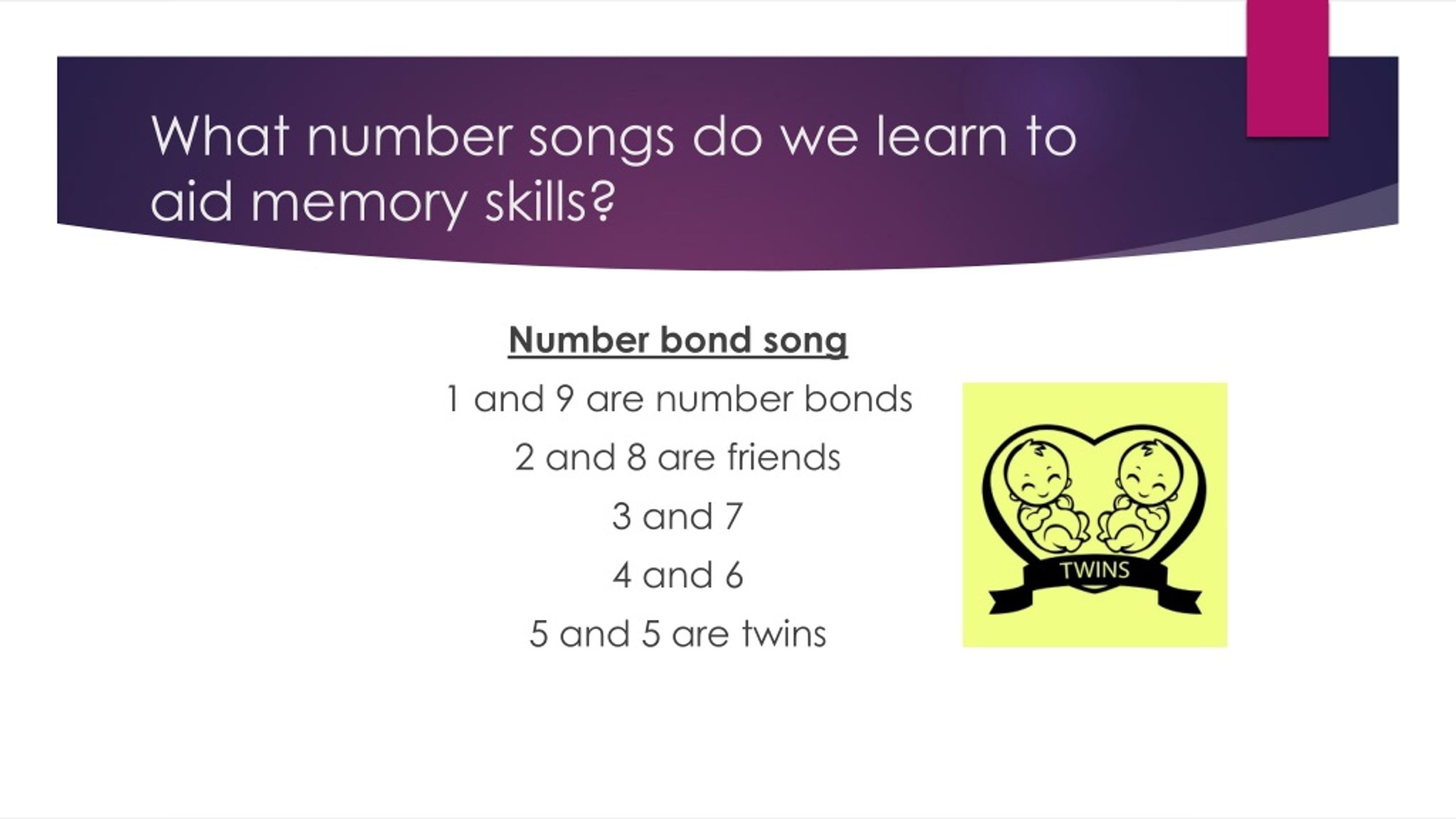 What number songs do we learn to aid memory skills?

Number bond song

1 and 9 are number bonds

2 and 8 are friends

3 and 7

4 and 6

5 and 5 are twins

TWINS